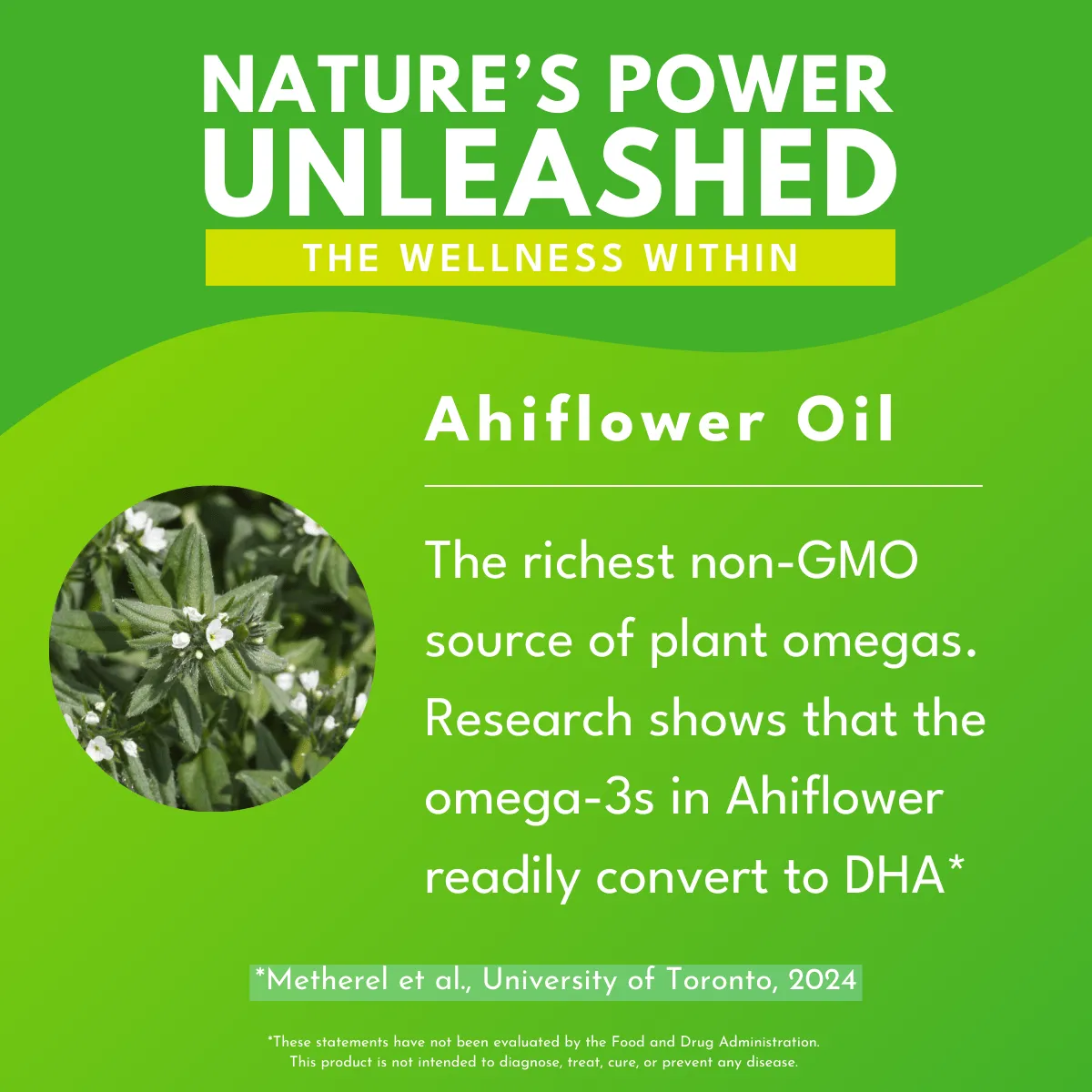 NATURE'S POWER UNLEASHED

THE WELLNESS WITHIN

Ahiflower Oil

The richest non-GMO source of plant omegas. Research shows that the omega-3s in Ahiflower readily convert to DHA*

*Metherel et al., University of Toronto, 2024

*These statements have not been evaluated by the Food and Drug Administration. This product is not intended to diagnose, treat, cure, or prevent any disease.